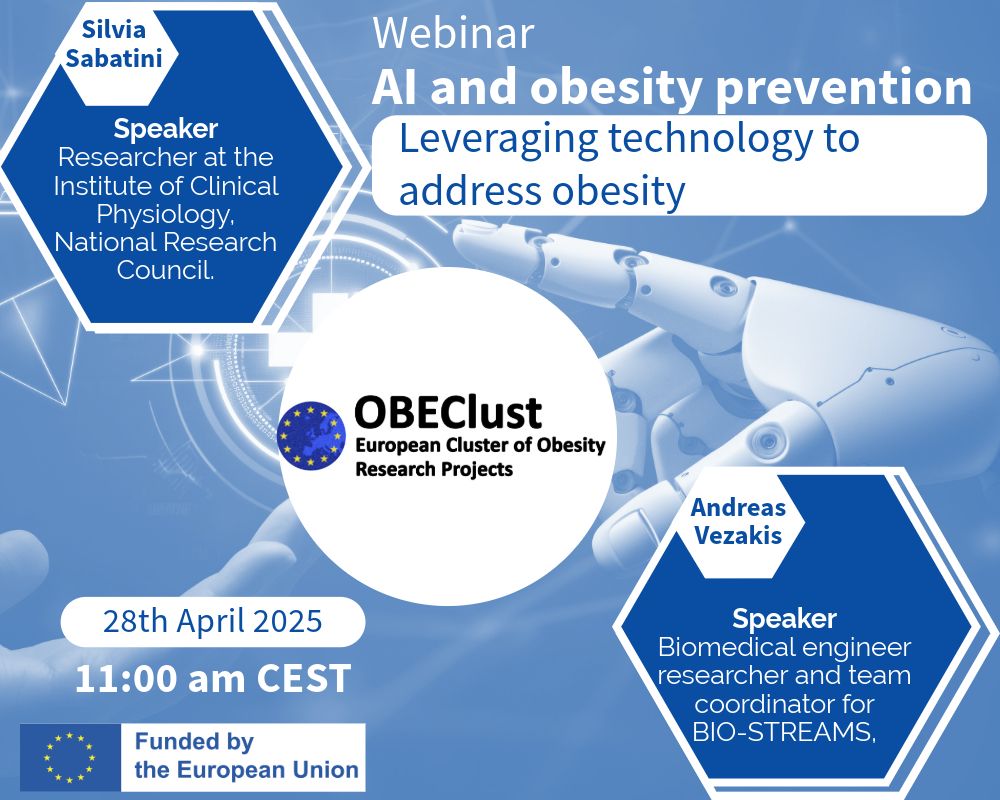 Silvia Sabatini

Speaker
Researcher at the Institute of Clinical Physiology, National Research Council.

Webinar
AI and obesity prevention

Leveraging technology to address obesity

OBEClust
European Cluster of Obesity Research Projects

Andreas Vezakis

Speaker
Biomedical engineer researcher and team coordinator for BIO-STREAMS,

28th April 2025
11:00 am CEST

Funded by the European Union